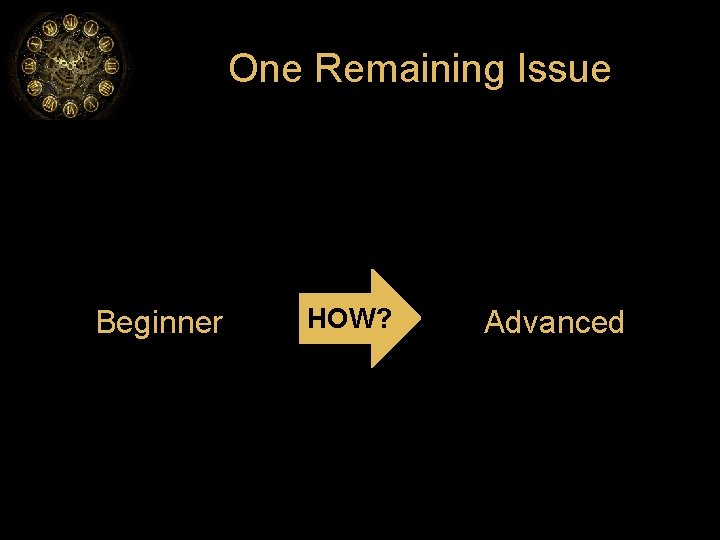 One Remaining Issue

Beginner

HOW?

Advanced